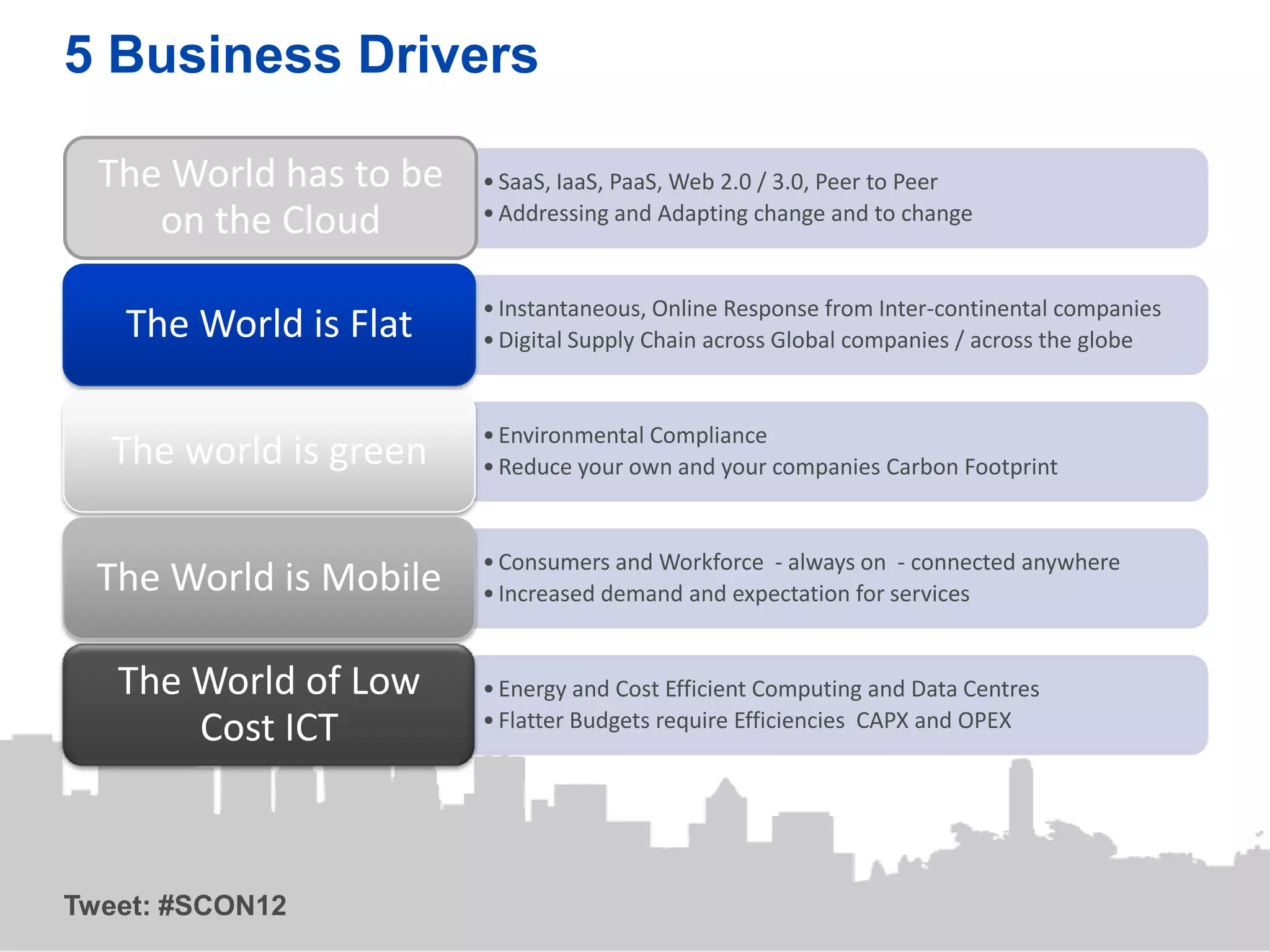 5 Business Drivers

The World has to be on the Cloud

• SaaS, IaaS, PaaS, Web 2.0 / 3.0, Peer to Peer
• Addressing and Adapting change and to change

The World is Flat

• Instantaneous, Online Response from Inter-continental companies
• Digital Supply Chain across Global companies / across the globe

The world is green

• Environmental Compliance
• Reduce your own and your companies Carbon Footprint

The World is Mobile

• Consumers and Workforce - always on - connected anywhere
• Increased demand and expectation for services

The World of Low Cost ICT

• Energy and Cost Efficient Computing and Data Centres
• Flatter Budgets require Efficiencies CAPX and OPEX

Tweet: #SCON12